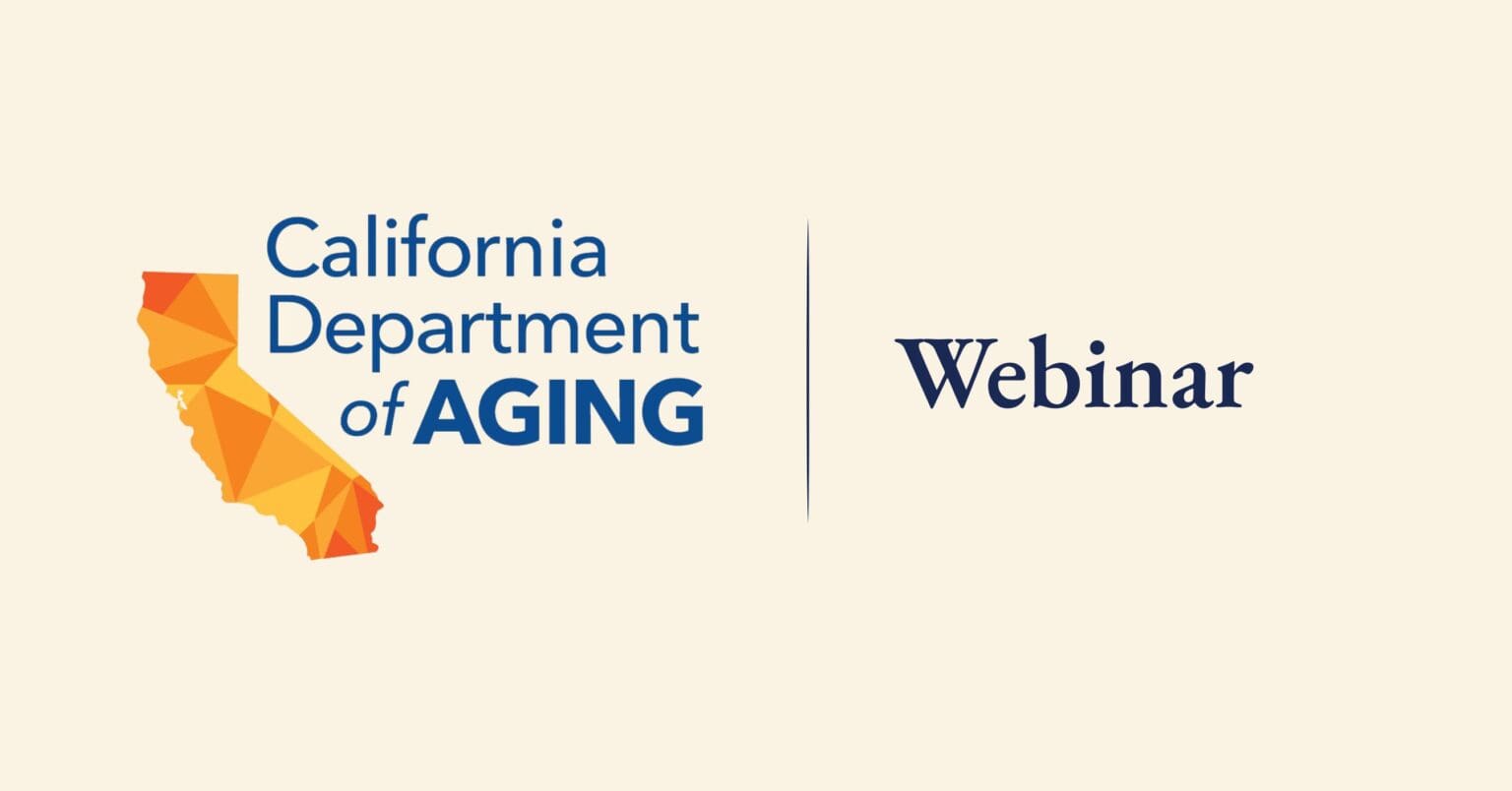 California Department of AGING

Webinar